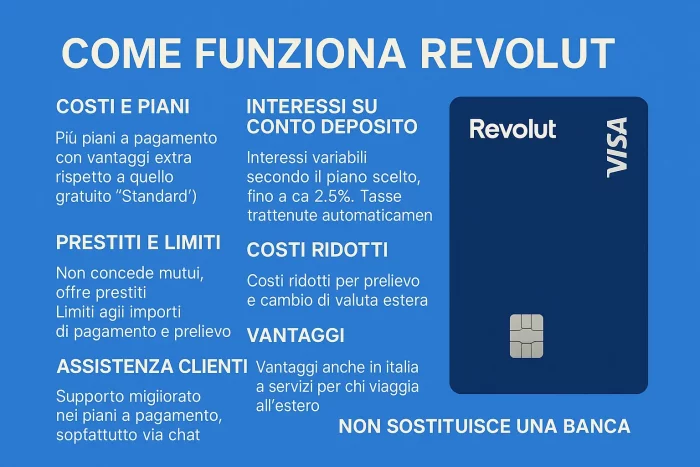 COME FUNZIONA REVOLUT

COSTI E PIANI

Più piani a pagamento con vantaggi extra rispetto a quello gratuito "Standard')

PRESTITI E LIMITI

Non concede mutui, offre prestiti Limiti agii importi di pagamento e prelievo

ASSISTENZA CLIENTI

Supporto migiiorato nei piani a pagamento, sopfattutto via chat

INTERESSI SU CONTO DEPOSITO

Interessi variabili secondo il piano scelto, fino a ca 2.5%. Tasse trattenute automaticamen

COSTI RIDOTTI

Costi ridotti per prelievo e cambio di valuta estera

VANTAGGI

Vantaggi anche in italia a servizi per chi viaggia all'estero

Revolut

VISA

NON SOSTITUISCE UNA BANCA